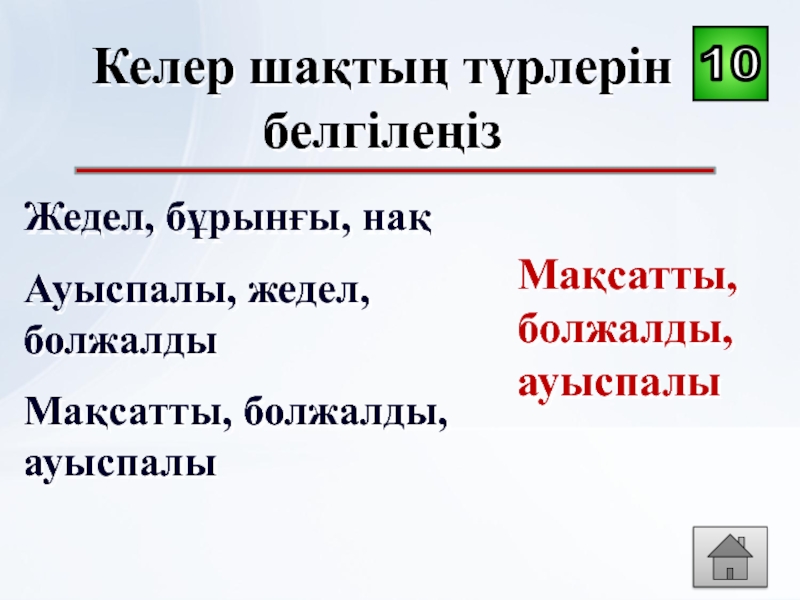 Келер шақтың түрлерін белгілеңіз

10

Жедел, бұрынғы, нақ

Ауыспалы, жедел, болжалды

Мақсатты, болжалды, ауыспалы

Мақсатты, болжалды, ауыспалы